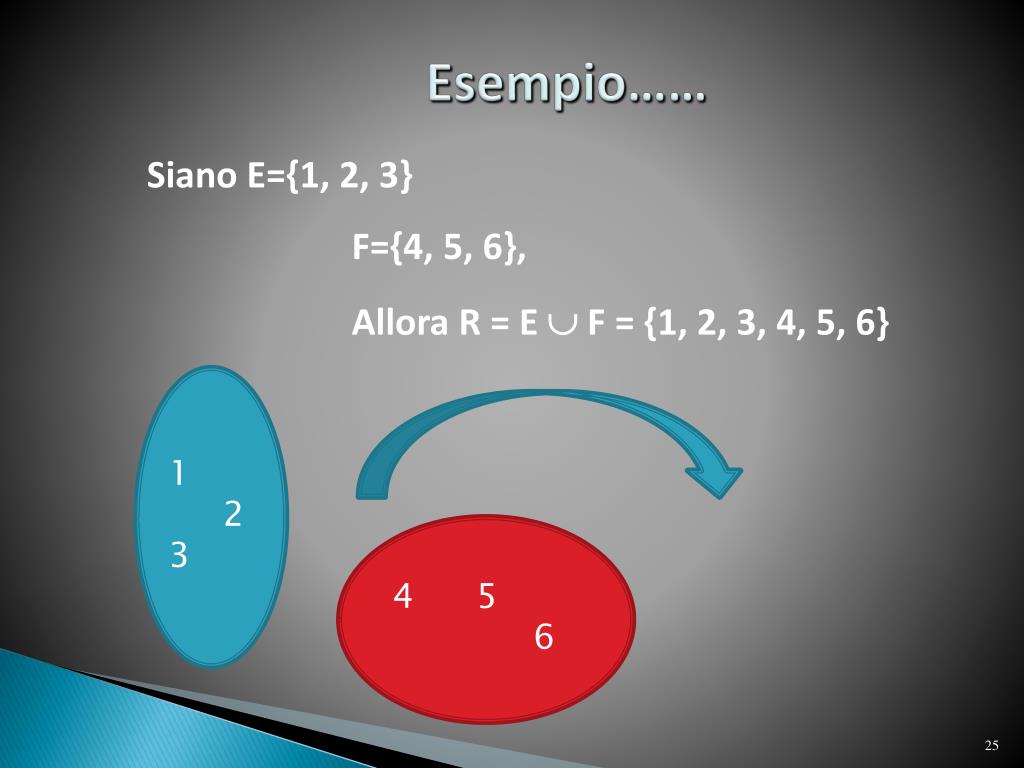 Esempio……

Siano E={1, 2, 3}

F={4, 5, 6},

Allora R = E $\cup$ F = {1, 2, 3, 4, 5, 6}

1
2
3

4 5
6

25